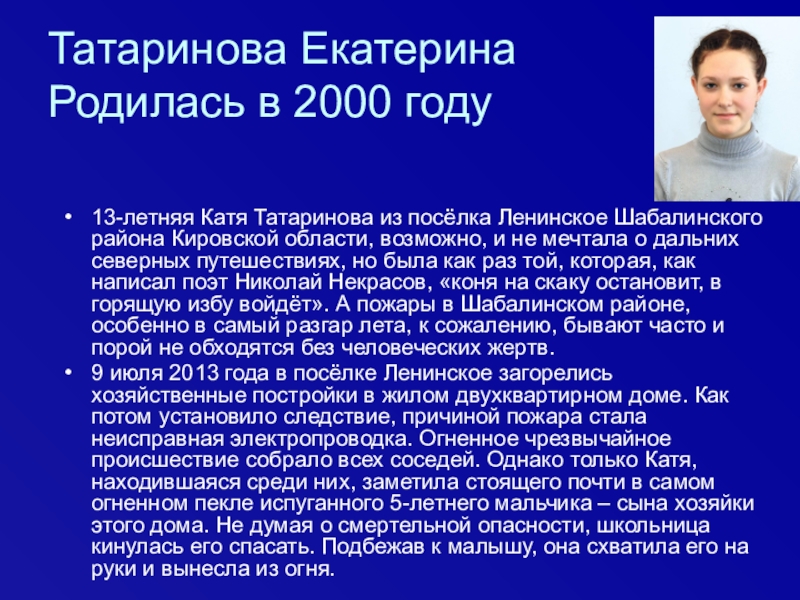 Татаринова Екатерина
Родилась в 2000 году

• 13-летняя Катя Татаринова из посёлка Ленинское Шабалинского района Кировской области, возможно, и не мечтала о дальних северных путешествиях, но была как раз той, которая, как написал поэт Николай Некрасов, «коня на скаку остановит, в горящую избу войдёт». А пожары в Шабалинском районе, особенно в самый разгар лета, к сожалению, бывают часто и порой не обходятся без человеческих жертв.
• 9 июля 2013 года в посёлке Ленинское загорелись хозяйственные постройки в жилом двухквартирном доме. Как потом установило следствие, причиной пожара стала неисправная электропроводка. Огненное чрезвычайное происшествие собрало всех соседей. Однако только Катя, находившаяся среди них, заметила стоящего почти в самом огненном пекле испуганного 5-летнего мальчика – сына хозяйки этого дома. Не думая о смертельной опасности, школьница кинулась его спасать. Подбежав к малышу, она схватила его на руки и вынесла из огня.